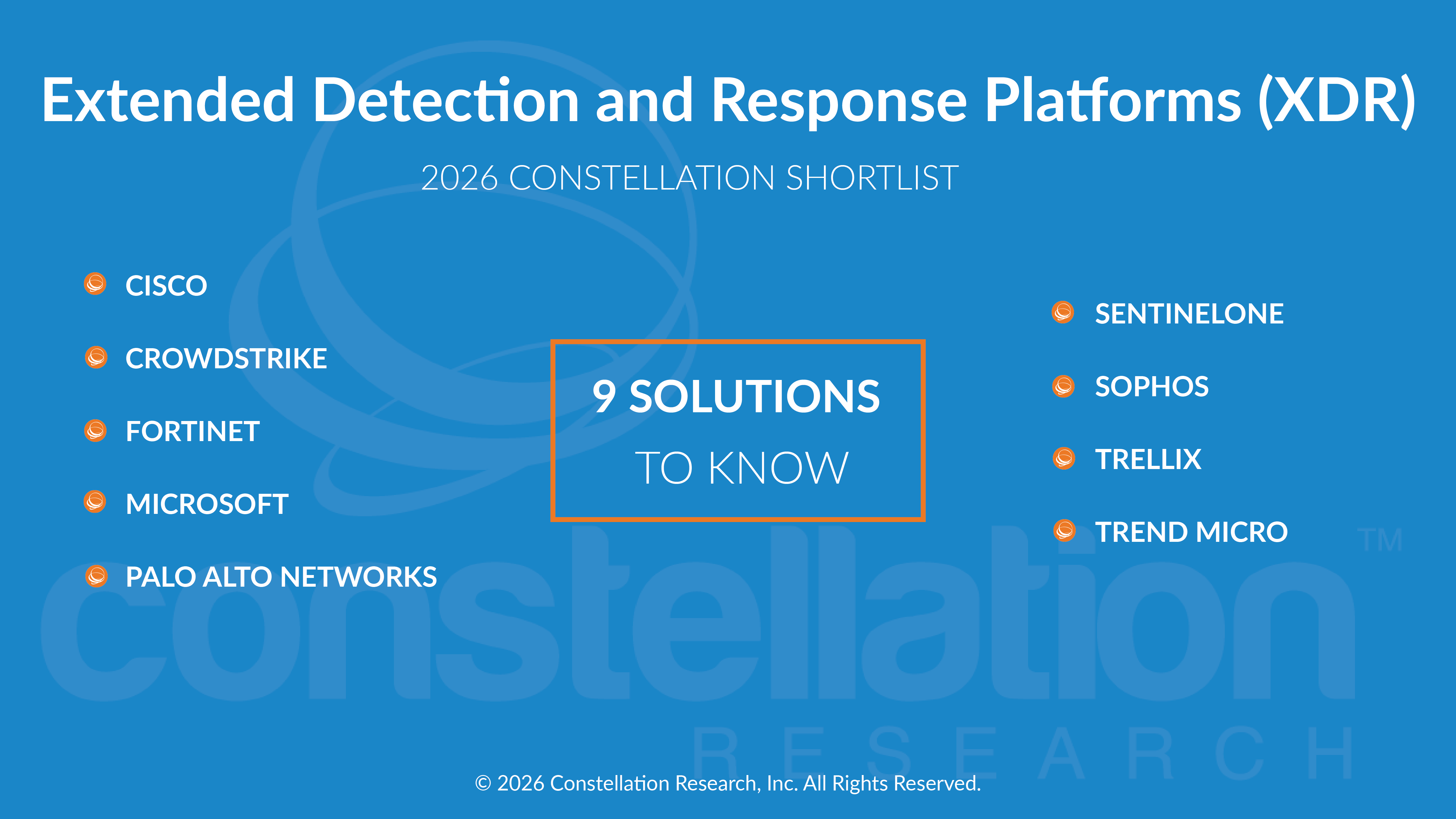 Extended Detection and Response Platforms (XDR)

2026 CONSTELLATION SHORTLIST

CISCO

CROWDSTRIKE

FORTINET

MICROSOFT

PALO ALTO NETWORKS

9 SOLUTIONS TO KNOW

SENTINELONE

SOPHOS

TRELLIX

TREND MICRO

constellation™ RESEARCH

© 2026 Constellation Research, Inc. All Rights Reserved.